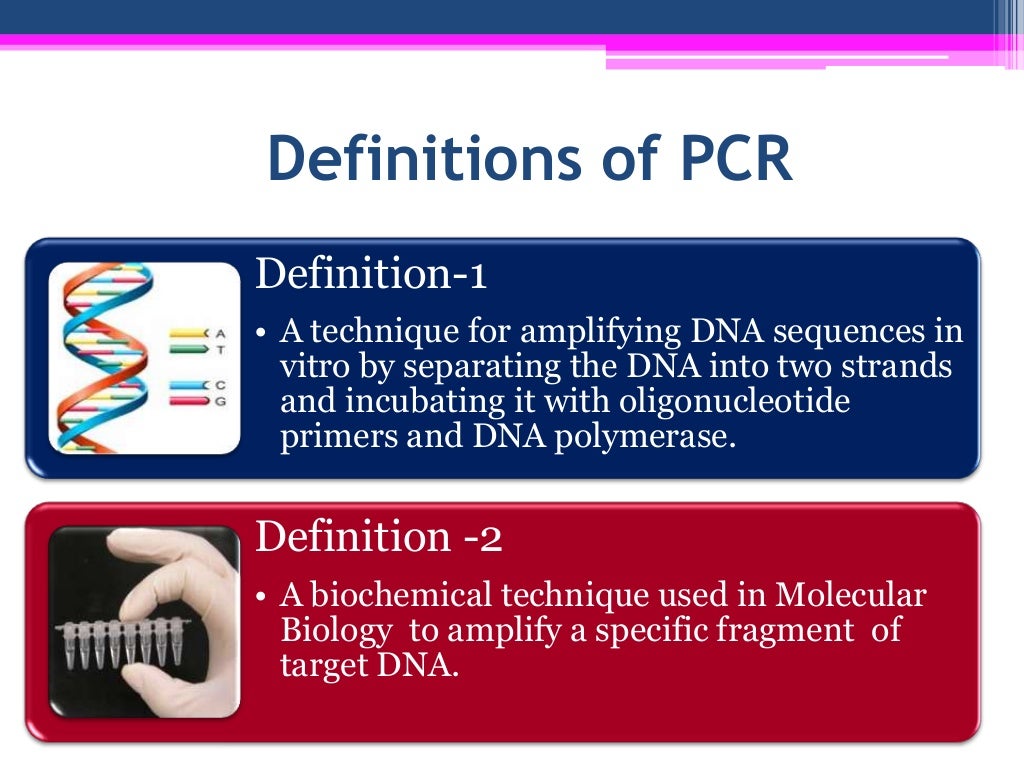 Definitions of PCR

A
T
C
G

Definition-1

• A technique for amplifying DNA sequences in vitro by separating the DNA into two strands and incubating it with oligonucleotide primers and DNA polymerase.

Definition -2

• A biochemical technique used in Molecular Biology to amplify a specific fragment of target DNA.